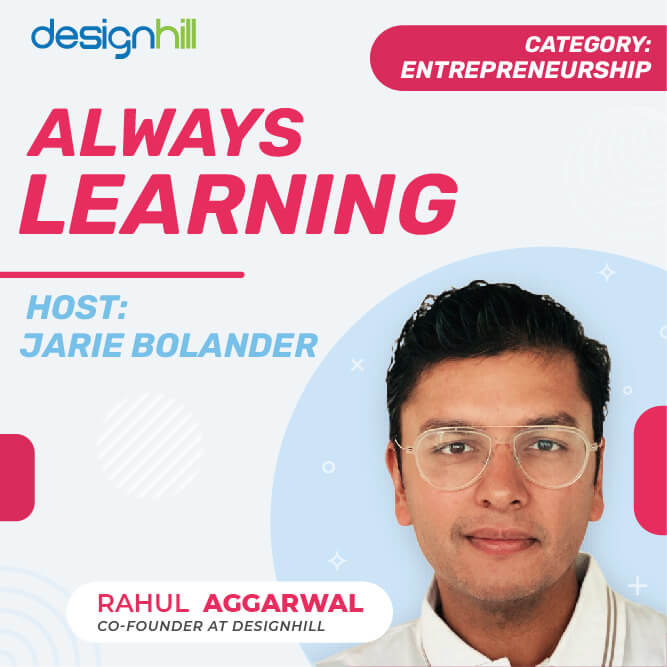 designhill

CATEGORY: ENTREPRENEURSHIP

ALWAYS LEARNING

HOST: JARIE BOLANDER

RAHUL AGGARWAL
CO-FOUNDER AT DESIGNHILL